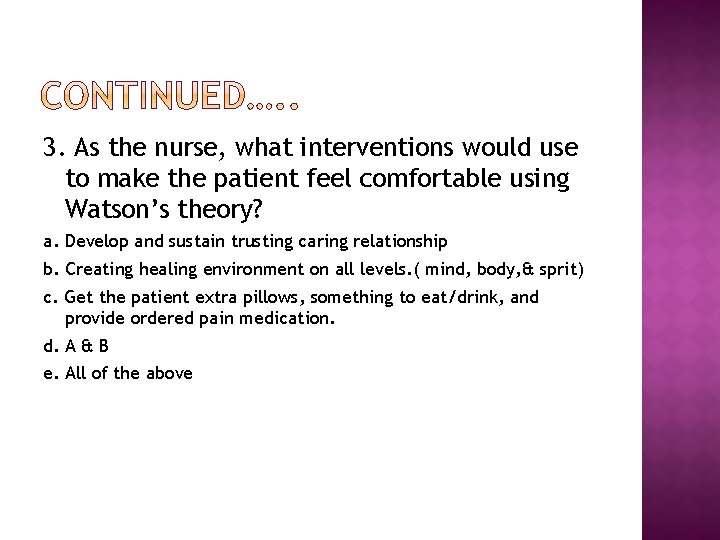 CONTINUED…..

3. As the nurse, what interventions would use to make the patient feel comfortable using Watson's theory?

a. Develop and sustain trusting caring relationship

b. Creating healing environment on all levels.( mind, body,& sprit)

c. Get the patient extra pillows, something to eat/drink, and provide ordered pain medication.

d. A & B

e. All of the above